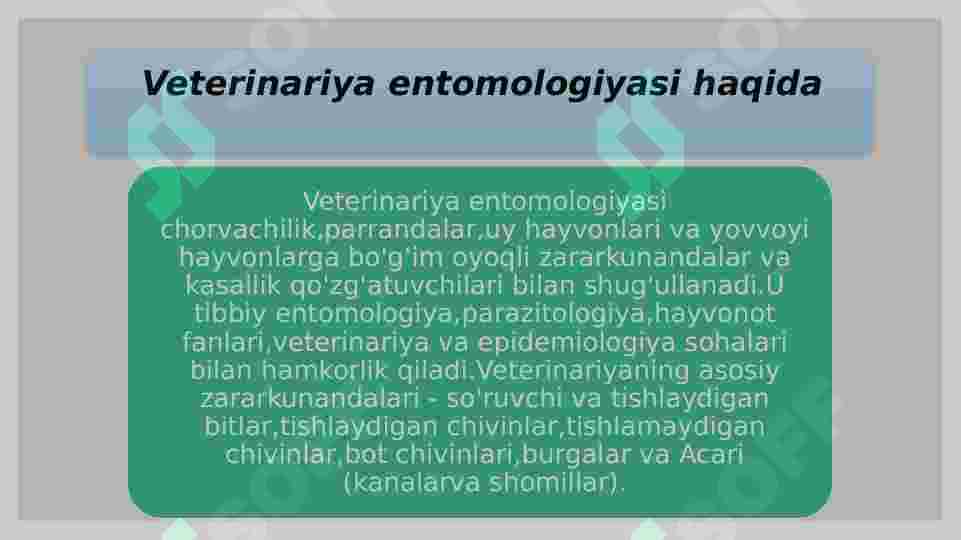 Veterinariya entomologiyasi haqida

Veterinariya entomologiyasi chorvachilik,parrandalar,uy hayvonlari va yovvoyi hayvonlarga bo'g'im oyoqli zararkunandalar va kasallik qo'zg'atuvchilari bilan shug'ullanadi.U tibbiy entomologiya,parazitologiya,hayvonot fanlari,veterinariya va epidemiologiya sohalari bilan hamkorlik qiladi.Veterinariyaning asosiy zararkunandalari - so'ruvchi va tishlaydigan bitlar,tishlaydigan chivinlar,tishlamaydigan chivinlar,bot chivinlari,burgalar va Acari (kanalarva shomillar).